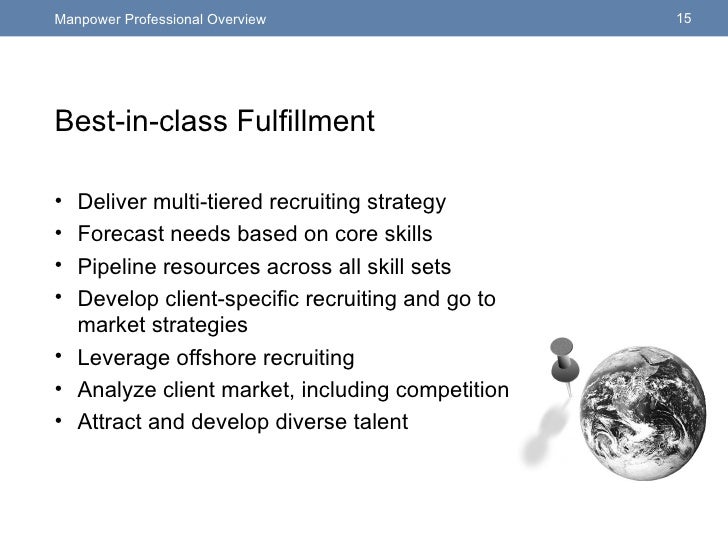 Manpower Professional Overview

15

Best-in-class Fulfillment

• Deliver multi-tiered recruiting strategy
• Forecast needs based on core skills
• Pipeline resources across all skill sets
• Develop client-specific recruiting and go to market strategies
• Leverage offshore recruiting
• Analyze client market, including competition
• Attract and develop diverse talent